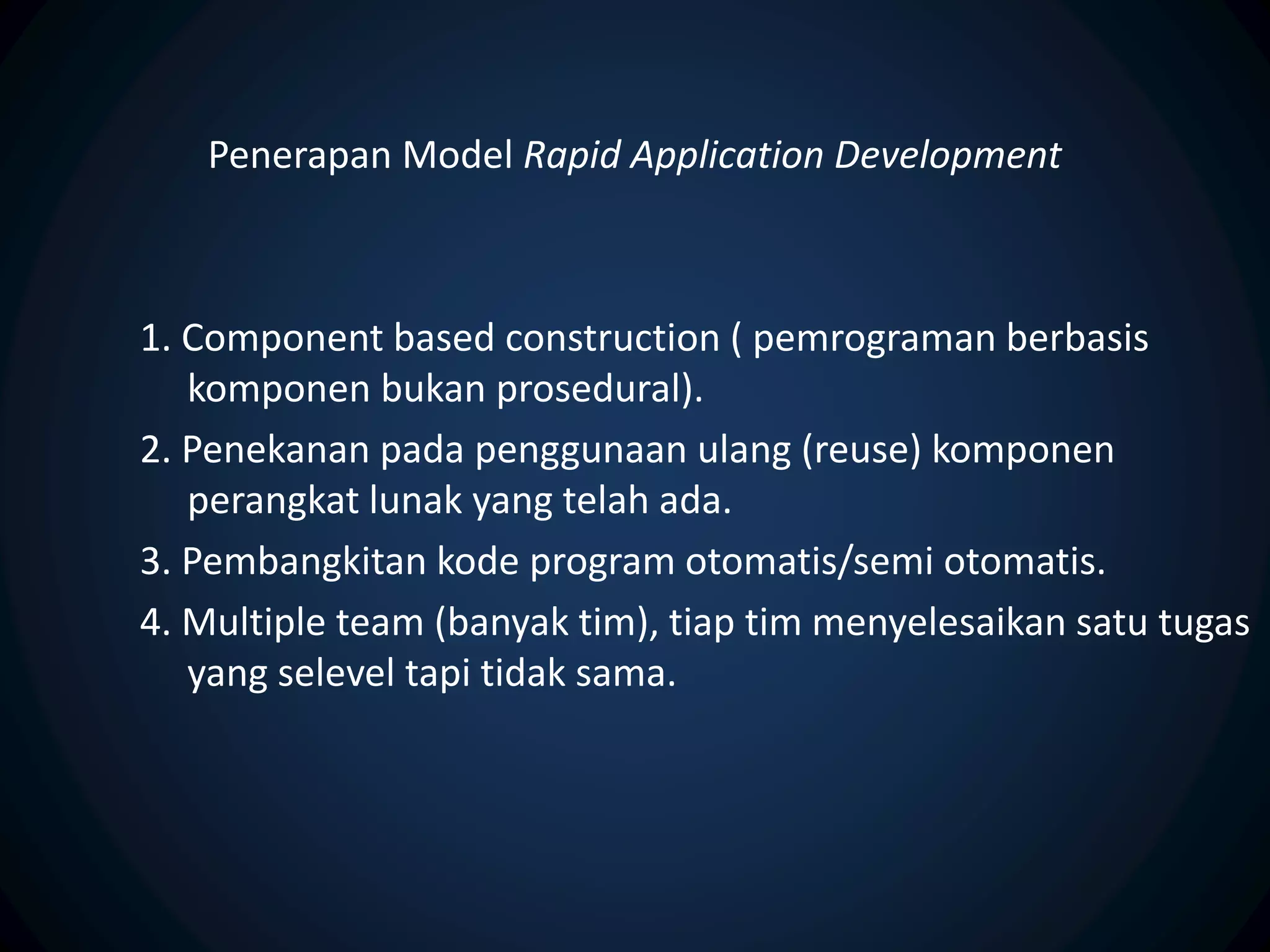 Penerapan Model Rapid Application Development

1. Component based construction ( pemrograman berbasis komponen bukan prosedural).
2. Penekanan pada penggunaan ulang (reuse) komponen perangkat lunak yang telah ada.
3. Pembangkitan kode program otomatis/semi otomatis.
4. Multiple team (banyak tim), tiap tim menyelesaikan satu tugas yang selevel tapi tidak sama.